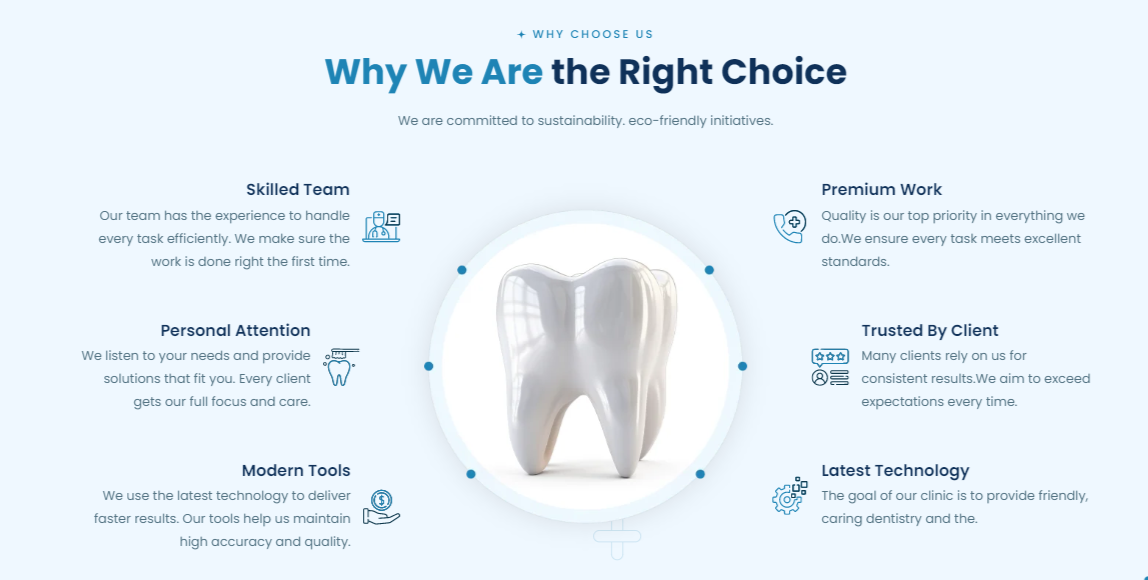 + WHY CHOOSE US

Why We Are the Right Choice

We are committed to sustainability. eco-friendly initiatives.

Skilled Team
Our team has the experience to handle every task efficiently. We make sure the work is done right the first time.

Personal Attention
We listen to your needs and provide solutions that fit you. Every client gets our full focus and care.

Modern Tools
We use the latest technology to deliver faster results. Our tools help us maintain high accuracy and quality.

Premium Work
Quality is our top priority in everything we do.We ensure every task meets excellent standards.

Trusted By Client
Many clients rely on us for consistent results.We aim to exceed expectations every time.

Latest Technology
The goal of our clinic is to provide friendly, caring dentistry and the.